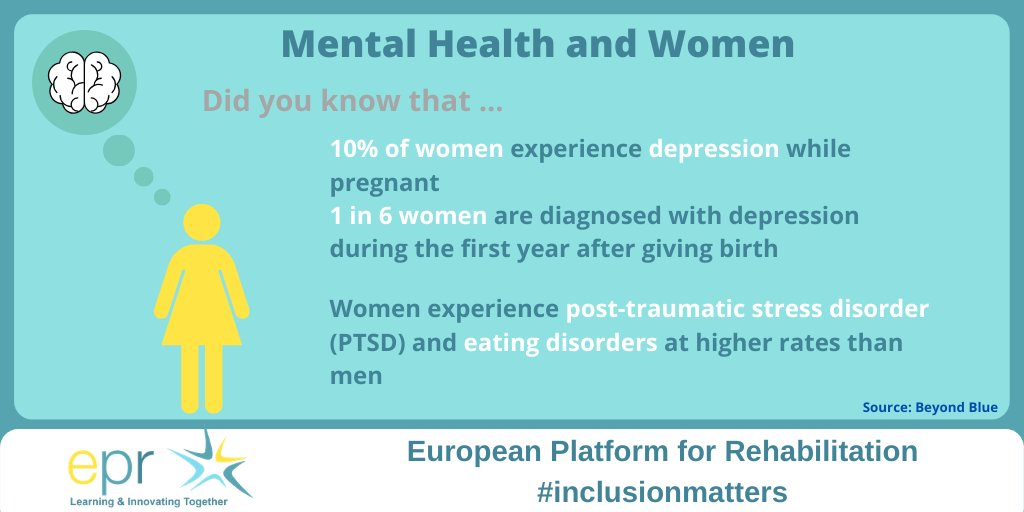 Mental Health and Women

Did you know that ...

10% of women experience depression while pregnant
1 in 6 women are diagnosed with depression during the first year after giving birth

Women experience post-traumatic stress disorder (PTSD) and eating disorders at higher rates than men

Source: Beyond Blue

epr
Learning & Innovating Together

European Platform for Rehabilitation
#inclusionmatters